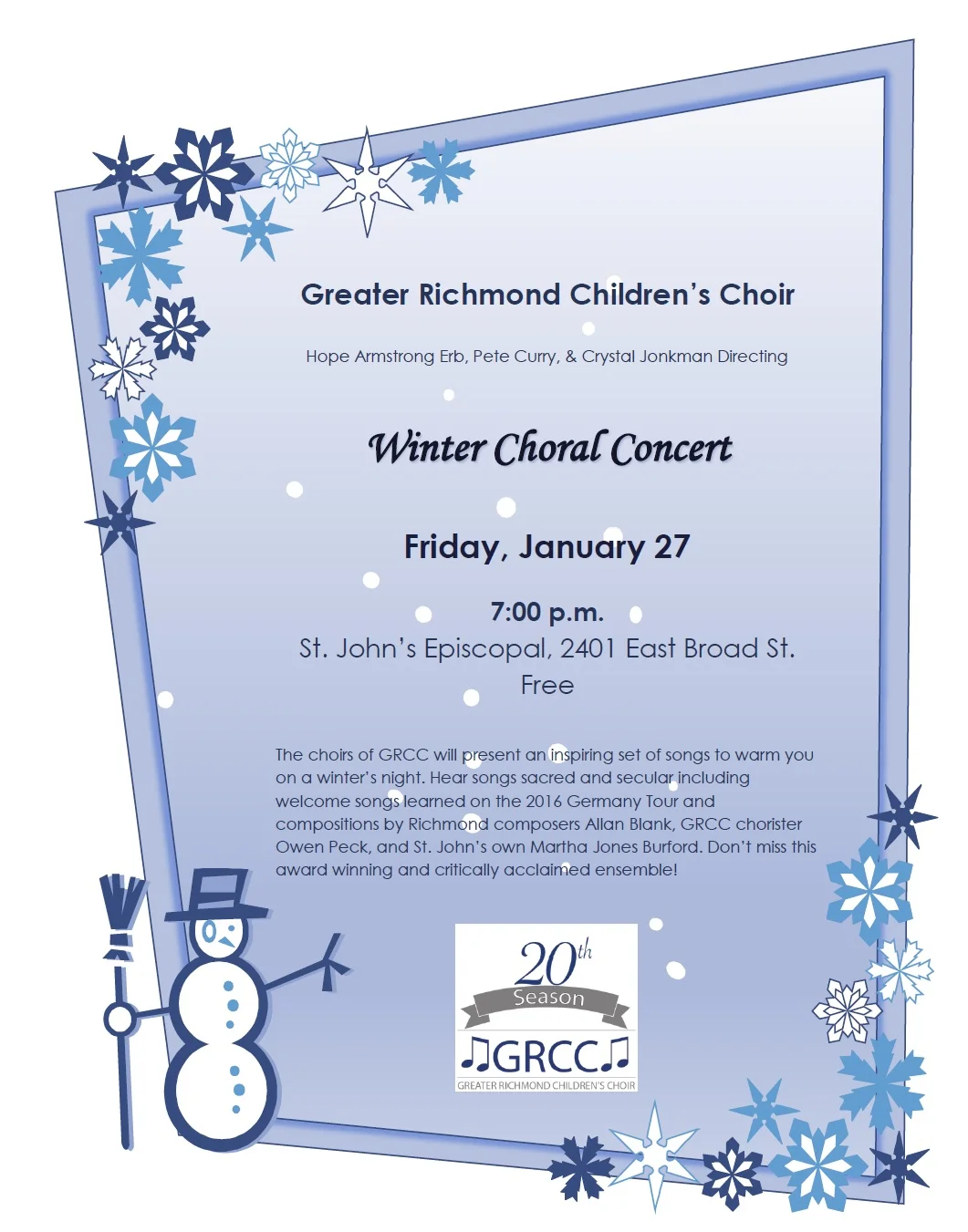 Greater Richmond Children's Choir

Hope Armstrong Erb, Pete Curry, & Crystal Jonkman Directing

Winter Choral Concert

Friday, January 27

7:00 p.m.
St. John's Episcopal, 2401 East Broad St.
Free

The choirs of GRCC will present an inspiring set of songs to warm you on a winter's night. Hear songs sacred and secular including welcome songs learned on the 2016 Germany Tour and compositions by Richmond composers Allan Blank, GRCC chorister Owen Peck, and St. John's own Martha Jones Burford. Don't miss this award winning and critically acclaimed ensemble!

20th
Season
GRCC
GREATER RICHMOND CHILDREN'S CHOIR